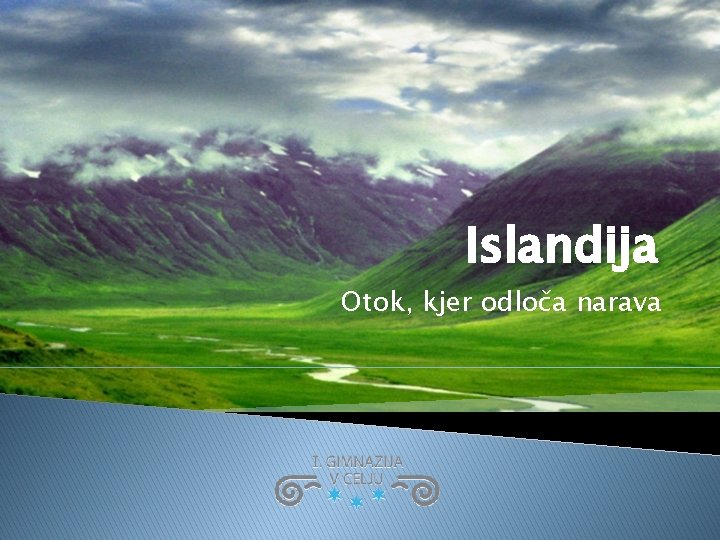 Islandija

Otok, kjer odloča narava

I. GIMNAZIJA V CELJU